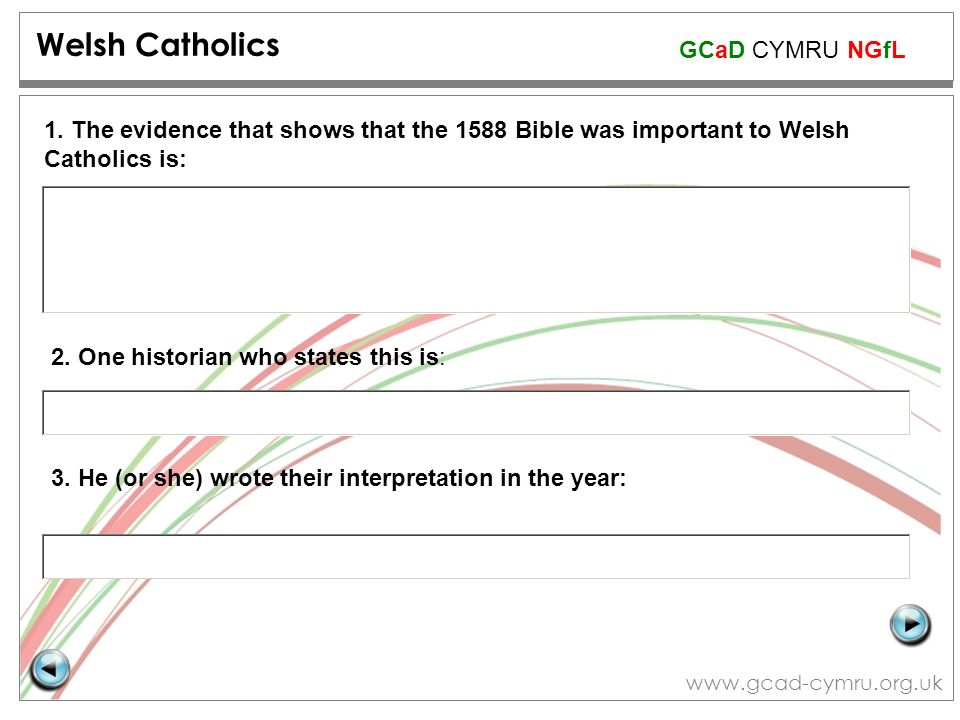 Welsh Catholics

GCaD CYMRU NGfL

1. The evidence that shows that the 1588 Bible was important to Welsh Catholics is:

2. One historian who states this is:

3. He (or she) wrote their interpretation in the year:

www.gcad-cymru.org.uk